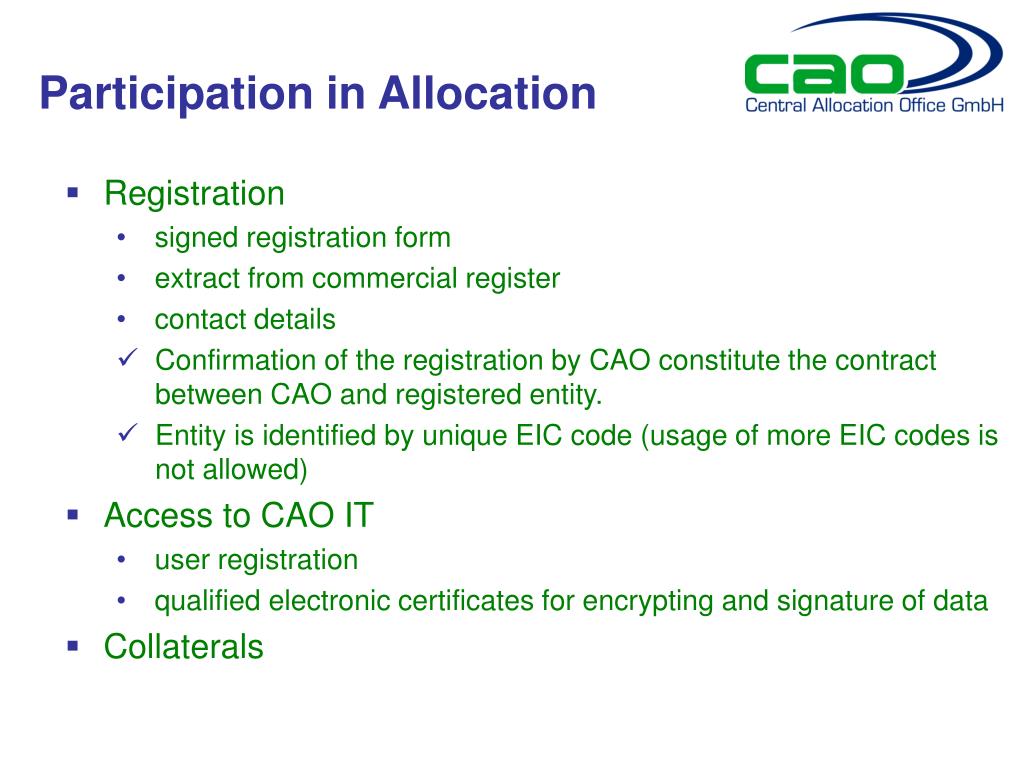 Participation in Allocation

cao
Central Allocation Office GmbH

▪ Registration
• signed registration form
• extract from commercial register
• contact details
✓ Confirmation of the registration by CAO constitute the contract between CAO and registered entity.
✓ Entity is identified by unique EIC code (usage of more EIC codes is not allowed)

▪ Access to CAO IT
• user registration
• qualified electronic certificates for encrypting and signature of data

▪ Collaterals